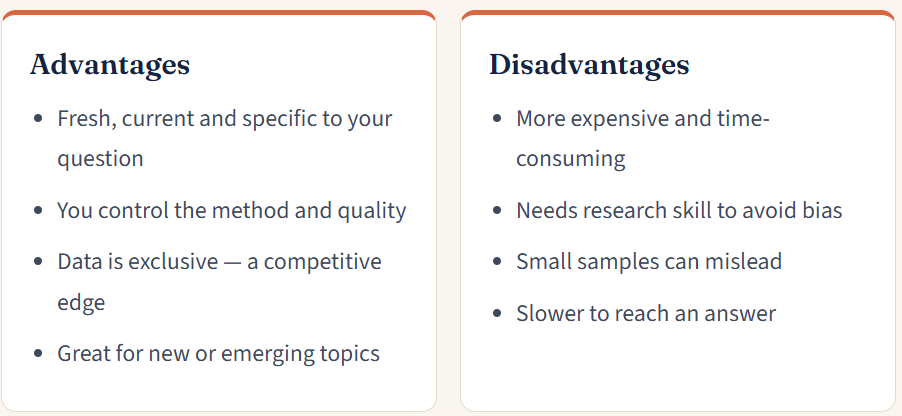 Advantages

- Fresh, current and specific to your question
- You control the method and quality
- Data is exclusive — a competitive edge
- Great for new or emerging topics

Disadvantages

- More expensive and time-consuming
- Needs research skill to avoid bias
- Small samples can mislead
- Slower to reach an answer